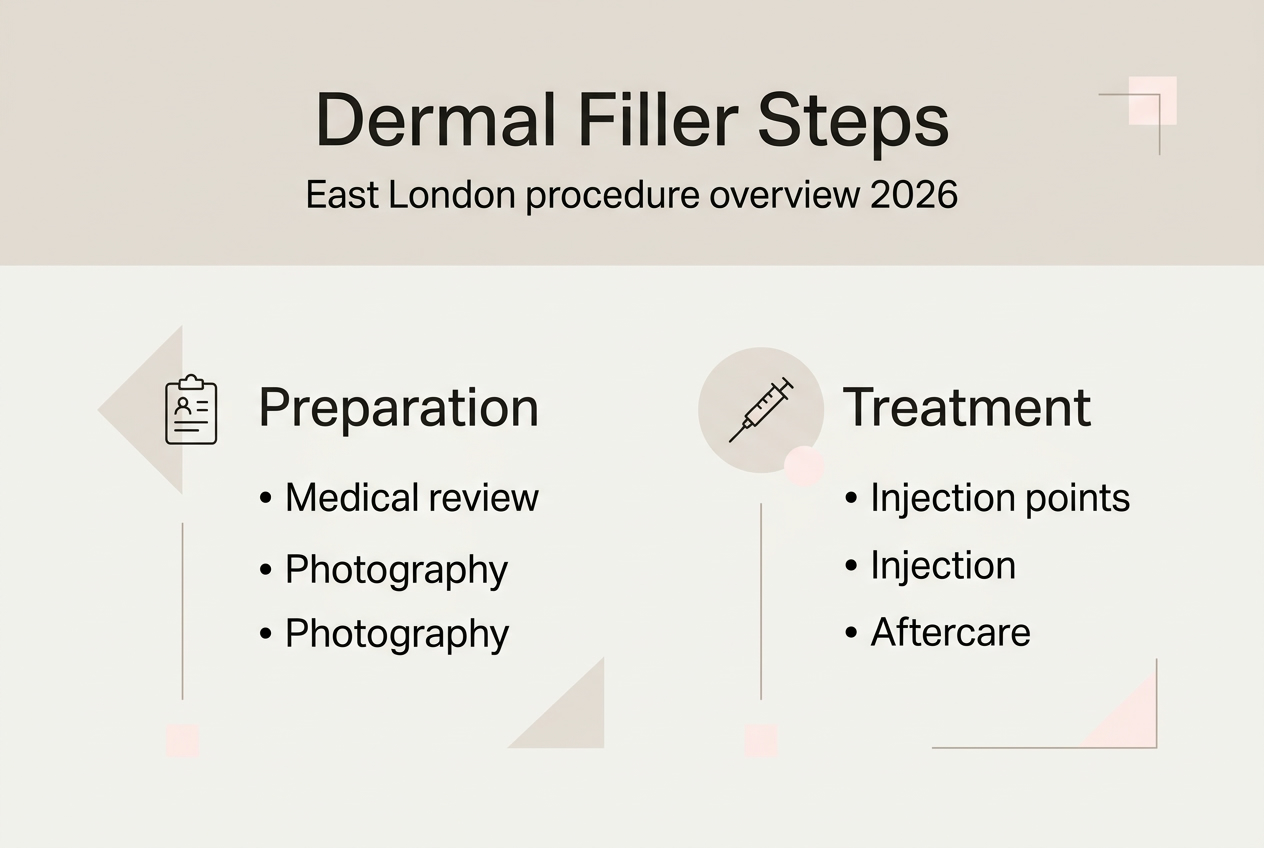 Dermal Filler Steps

East London procedure overview 2026

Preparation

• Medical review
• Photography
• Photography

Treatment

• Injection points
• Injection
• Aftercare